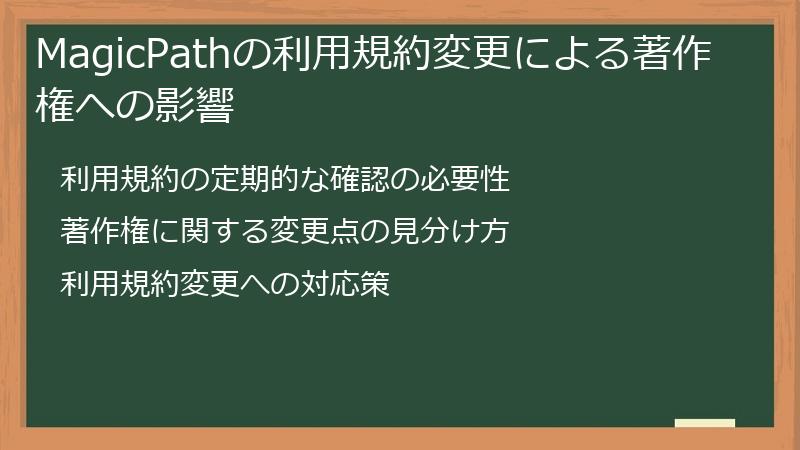 MagicPathの利用規約変更による著作権への影響

利用規約の定期的な確認の必要性

著作権に関する変更点の見分け方

利用規約変更への対応策